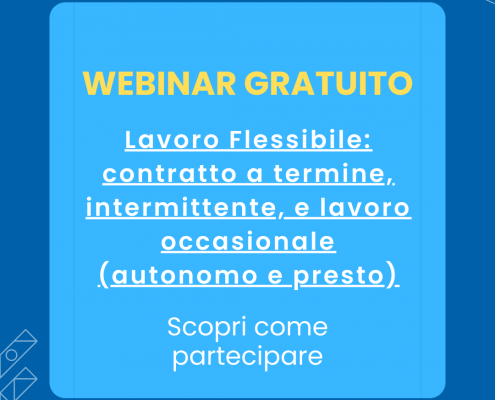 WEBINAR GRATUITO

Lavoro Flessibile: contratto a termine, intermittente, e lavoro occasionale (autonomo e presto)

Scopri come partecipare